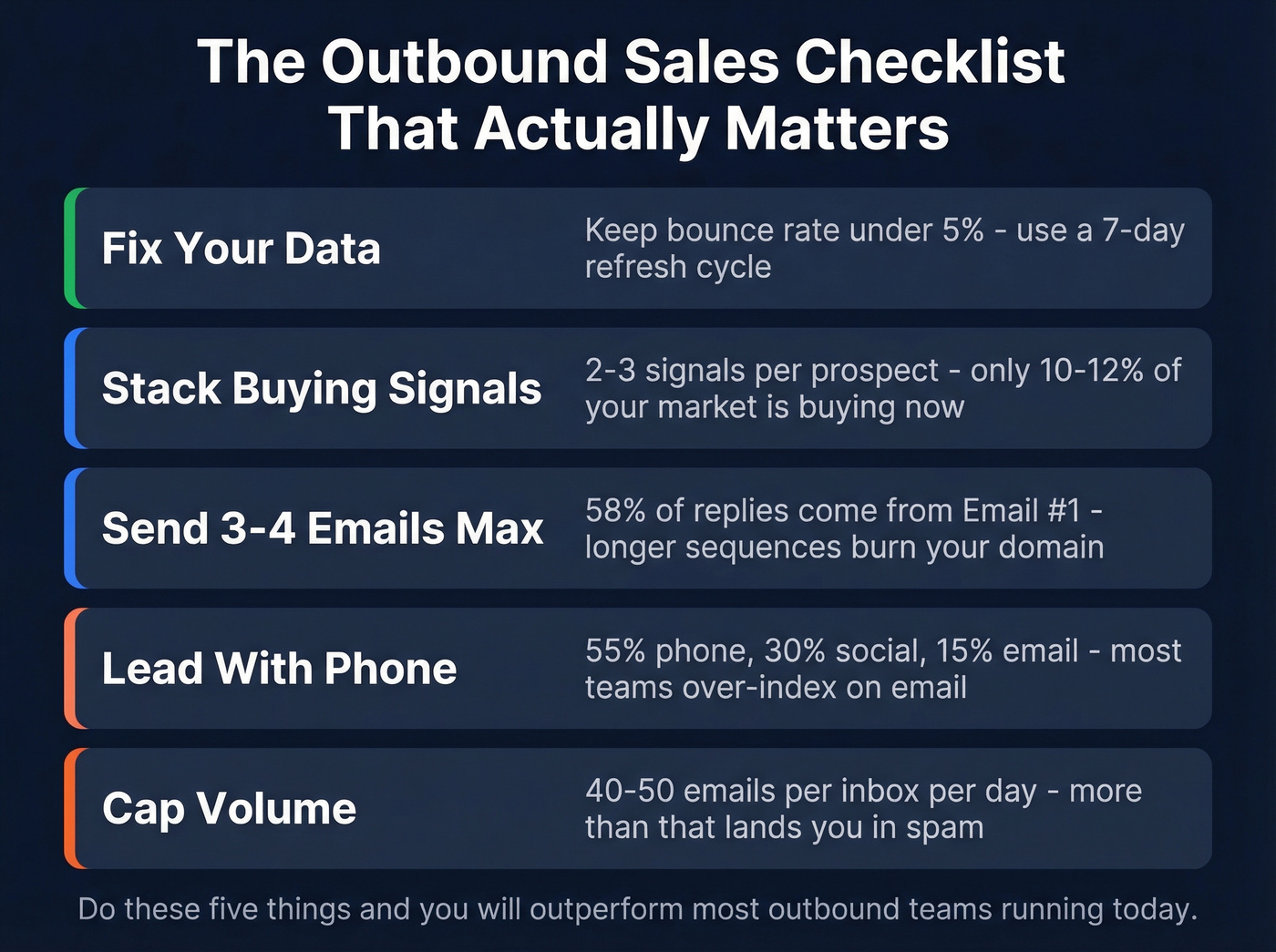 The Outbound Sales Checklist That Actually Matters

Fix Your Data
Keep bounce rate under 5% - use a 7-day refresh cycle

Stack Buying Signals
2-3 signals per prospect - only 10-12% of your market is buying now

Send 3-4 Emails Max
58% of replies come from Email #1 - longer sequences burn your domain

Lead With Phone
55% phone, 30% social, 15% email - most teams over-index on email

Cap Volume
40-50 emails per inbox per day - more than that lands you in spam

Do these five things and you will outperform most outbound teams running today.